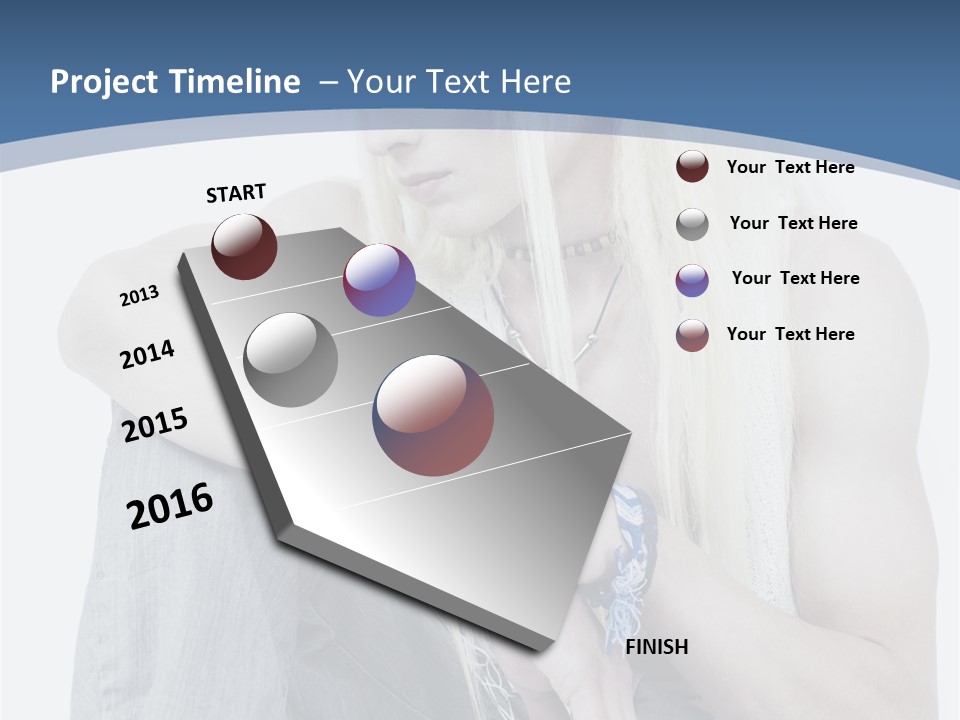 Project Timeline – Your Text Here

START

2013

2014

2015

2016

FINISH

Your Text Here

Your Text Here

Your Text Here

Your Text Here